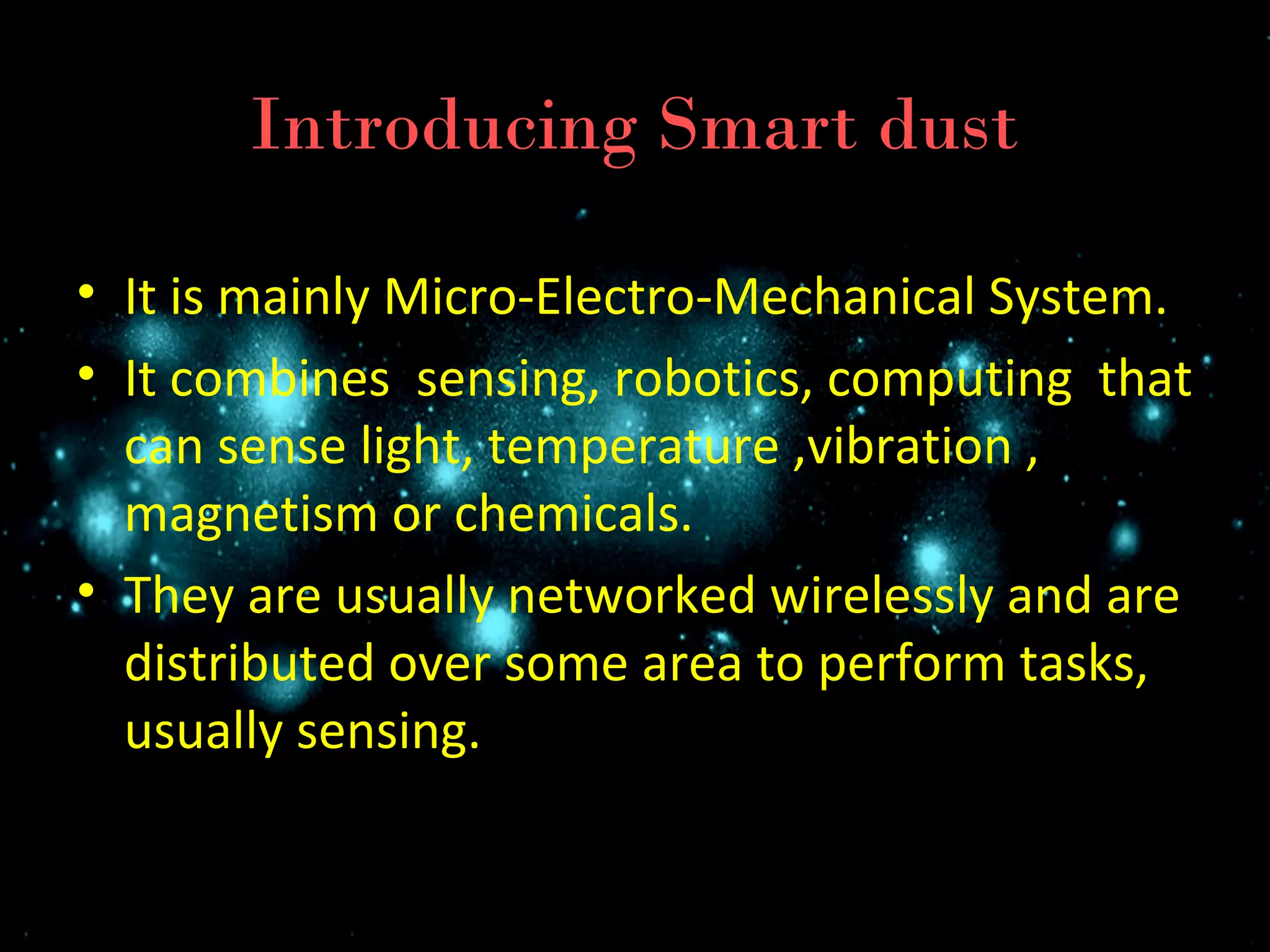 Introducing Smart dust

• It is mainly Micro-Electro-Mechanical System.
• It combines sensing, robotics, computing that can sense light, temperature ,vibration , magnetism or chemicals.
• They are usually networked wirelessly and are distributed over some area to perform tasks, usually sensing.